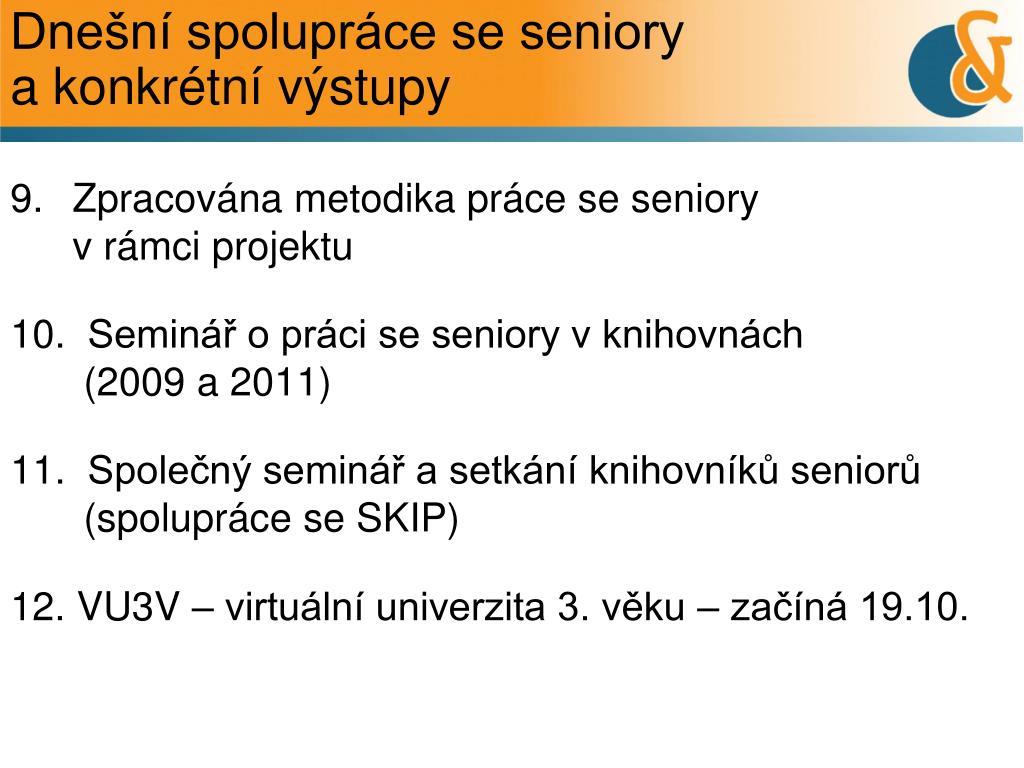 Dnešní spolupráce se seniory a konkrétní výstupy

&

9. Zpracována metodika práce se seniory v rámci projektu

10. Seminář o práci se seniory v knihovnách (2009 a 2011)

11. Společný seminář a setkání knihovníků seniorů (spolupráce se SKIP)

12. VU3V – virtuální univerzita 3. věku – začíná 19.10.